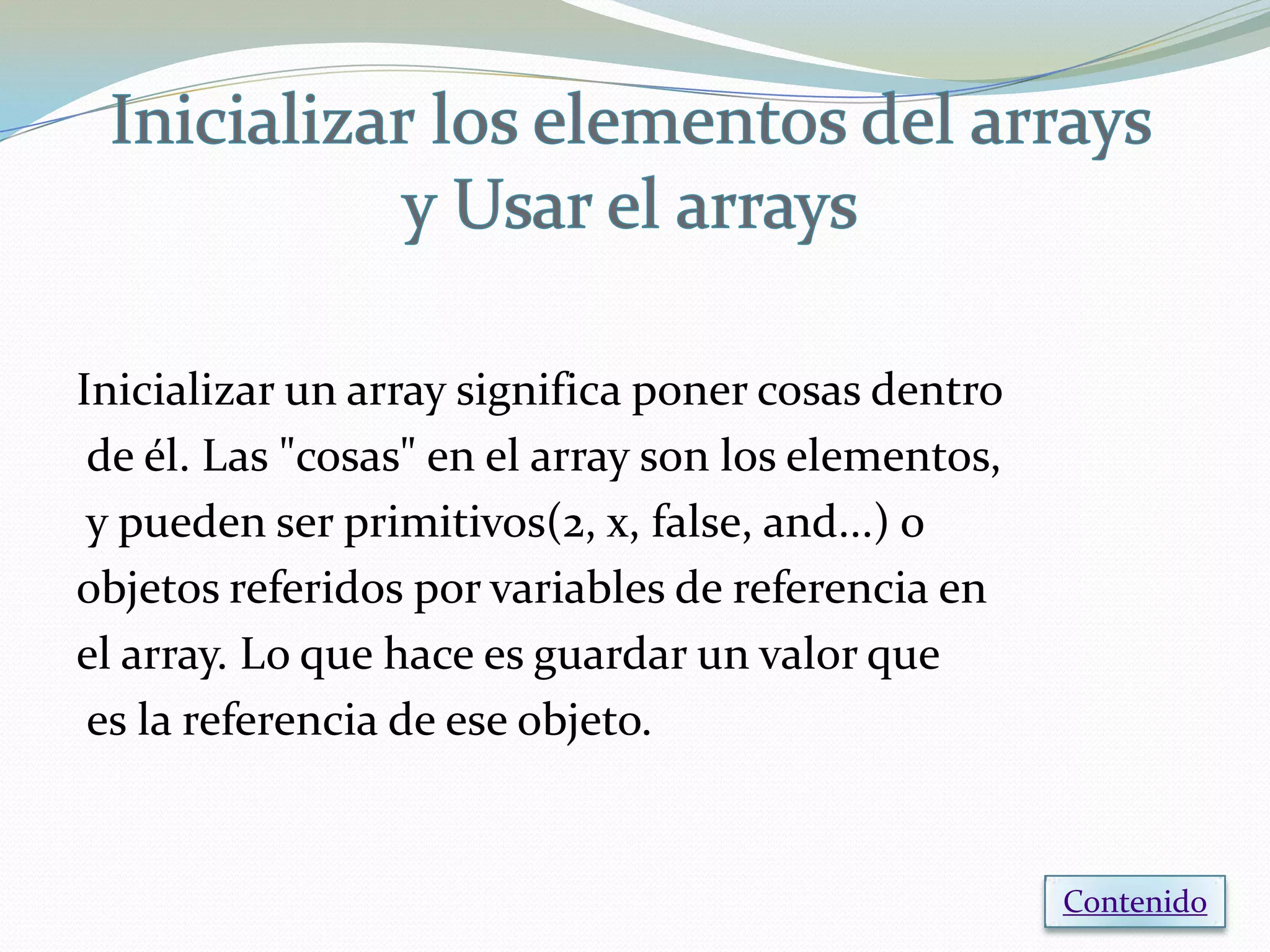 Inicializar los elementos del arrays y Usar el arrays

Inicializar un array significa poner cosas dentro de él. Las "cosas" en el array son los elementos, y pueden ser primitivos(2, x, false, and…) o objetos referidos por variables de referencia en el array. Lo que hace es guardar un valor que es la referencia de ese objeto.

Contenido